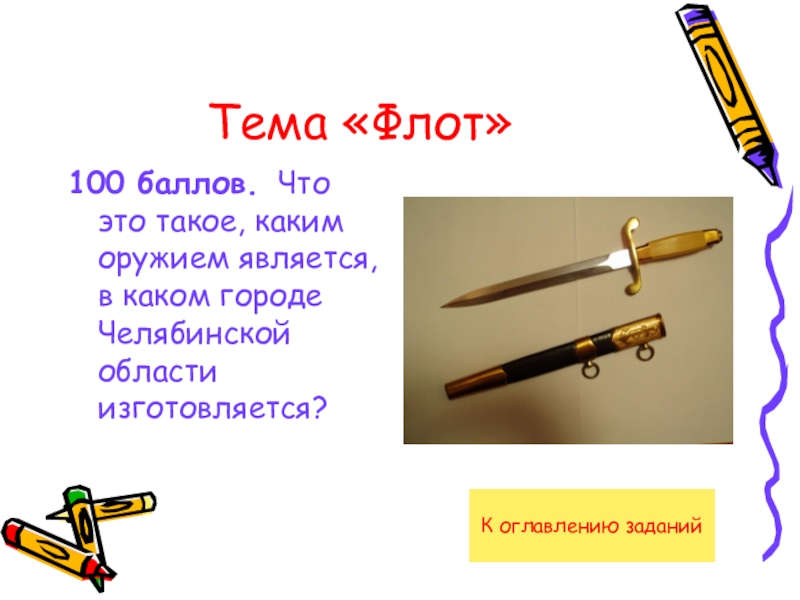 Тема «Флот»

100 баллов. Что это такое, каким оружием является, в каком городе Челябинской области изготовляется?

К оглавлению заданий